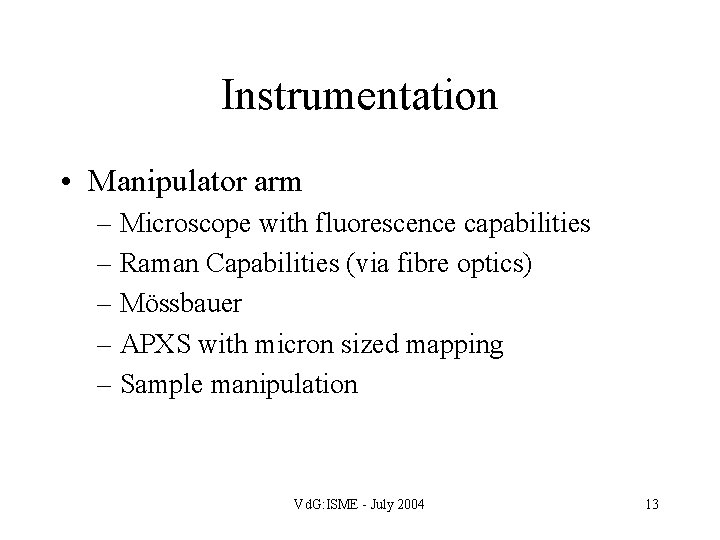 Instrumentation

• Manipulator arm
– Microscope with fluorescence capabilities
– Raman Capabilities (via fibre optics)
– Mössbauer
– APXS with micron sized mapping
– Sample manipulation

VdG:ISME - July 2004

13